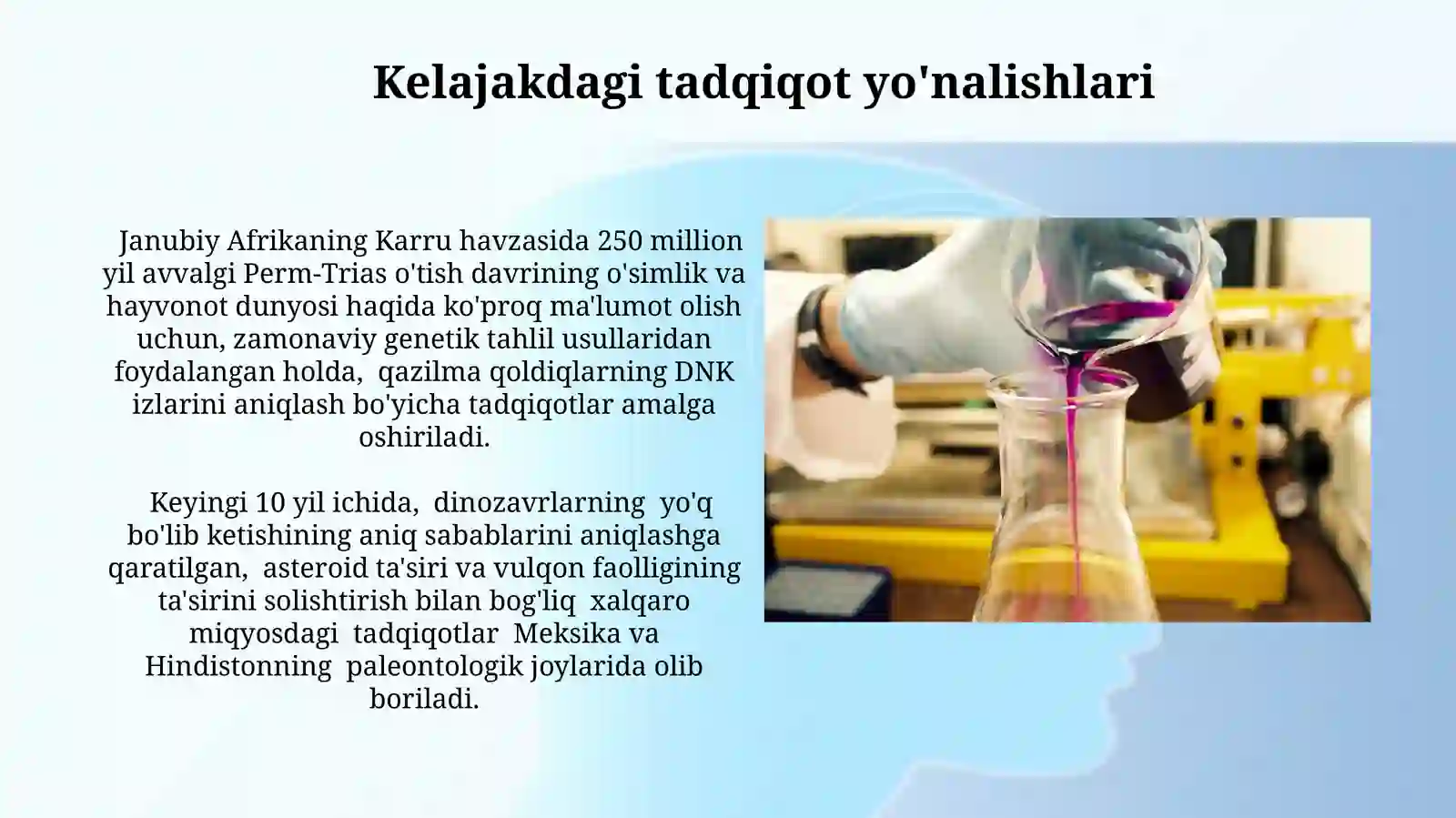 Kelajakdagi tadqiqot yo'nalishlari

Janubiy Afrikaning Karru havzasida 250 million yil avvalgi Perm-Trias o'tish davrining o'simlik va hayvonot dunyosi haqida ko'proq ma'lumot olish uchun, zamonaviy genetik tahlil usullaridan foydalangan holda, qazilma qoldiqlarning DNK izlarini aniqlash bo'yicha tadqiqotlar amalga oshiriladi.

Keyingi 10 yil ichida, dinozavrlarning yo'q bo'lib ketishining aniq sabablarini aniqlashga qaratilgan, asteroid ta'siri va vulqon faolligining ta'sirini solishtirish bilan bog'liq xalqaro miqyosdagi tadqiqotlar Meksika va Hindistonning paleontologik joylarida olib boriladi.